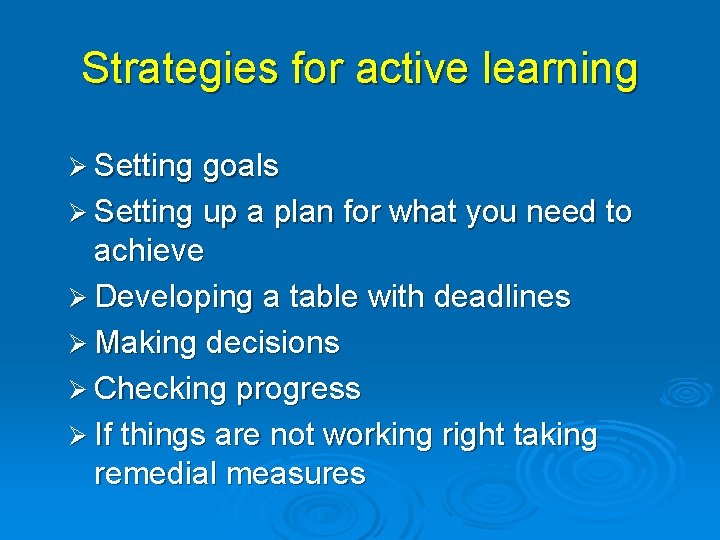 Strategies for active learning

➢ Setting goals
➢ Setting up a plan for what you need to achieve
➢ Developing a table with deadlines
➢ Making decisions
➢ Checking progress
➢ If things are not working right taking remedial measures